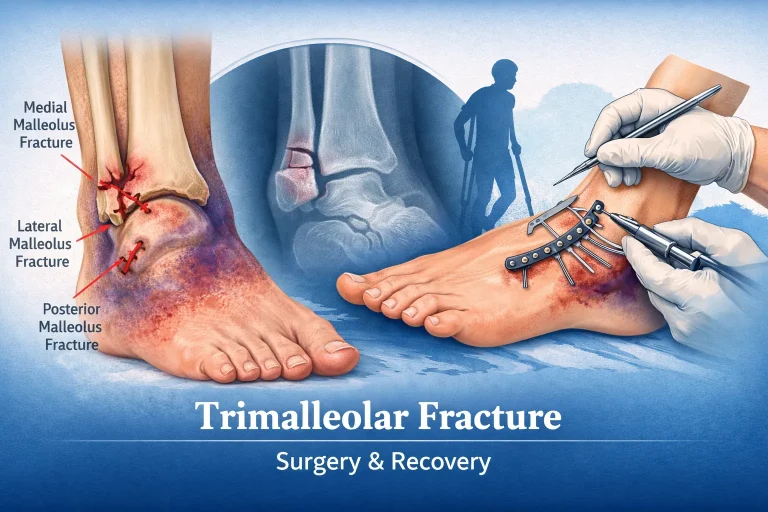 Medial Malleolus Fracture

Lateral Malleolus Fracture

Posterior Malleolus Fracture

Trimalleolar Fracture

Surgery & Recovery